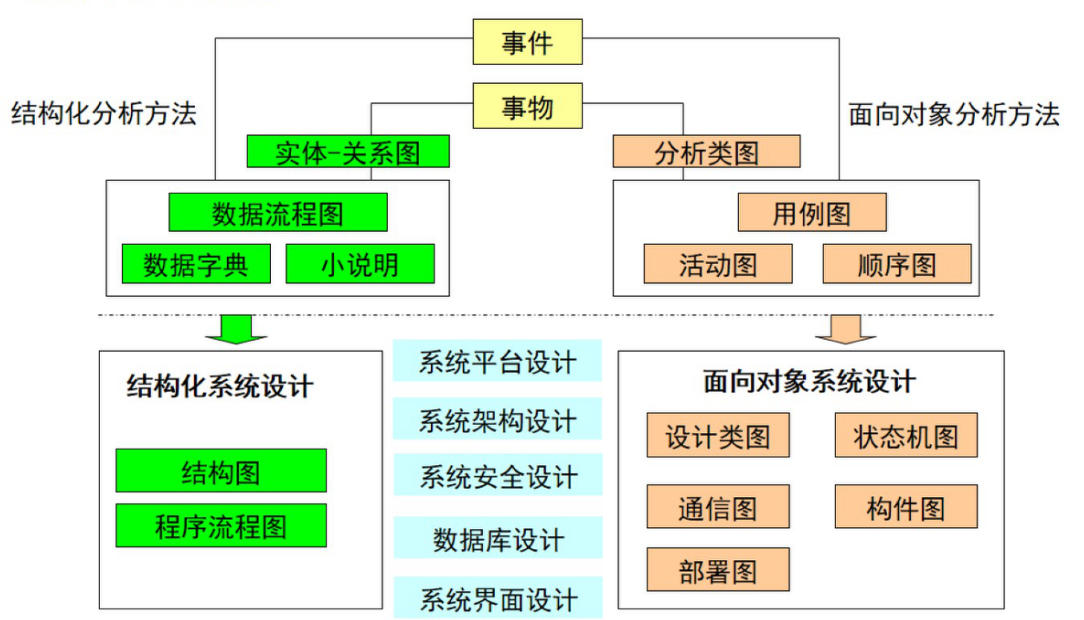 事件

事物

结构化分析方法

面向对象分析方法

实体-关系图

分析类图

数据流程图

数据字典

小说明

用例图

活动图

顺序图

结构化系统设计

结构图

程序流程图

系统平台设计

系统架构设计

系统安全设计

数据库设计

系统界面设计

面向对象系统设计

设计类图

状态机图

通信图

构件图

部署图